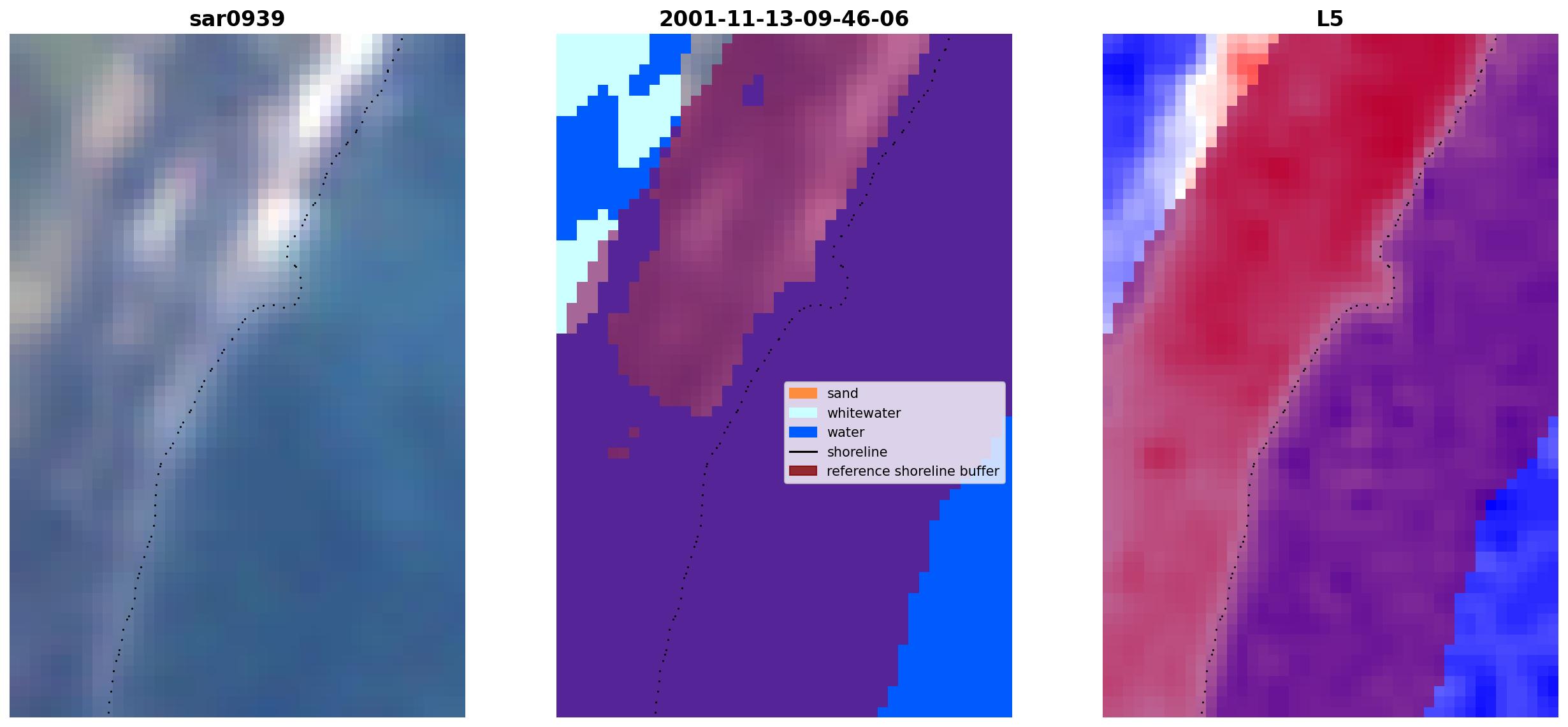 sar0939

2001-11-13-09-46-06

sand
whitewater
water
shoreline
reference shoreline buffer

L5